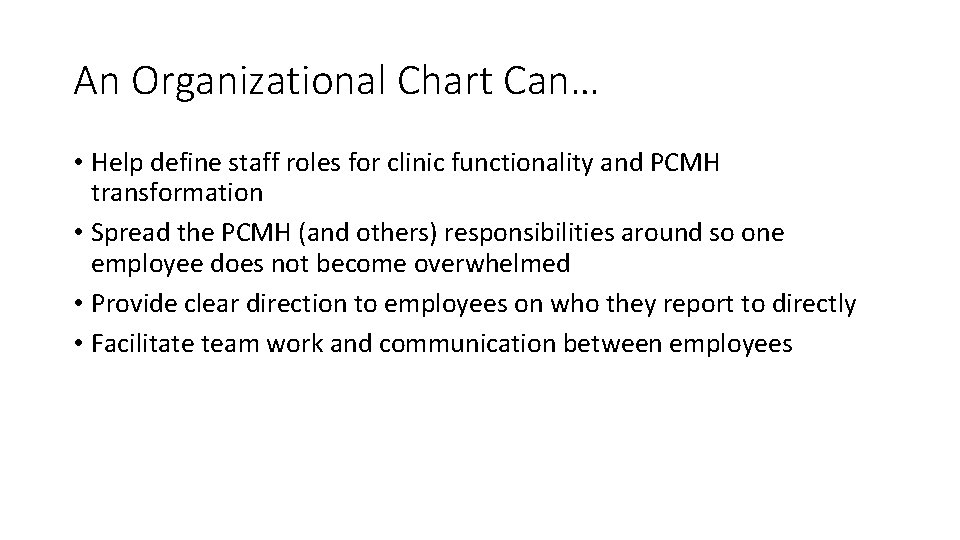 An Organizational Chart Can…

• Help define staff roles for clinic functionality and PCMH transformation
• Spread the PCMH (and others) responsibilities around so one employee does not become overwhelmed
• Provide clear direction to employees on who they report to directly
• Facilitate team work and communication between employees